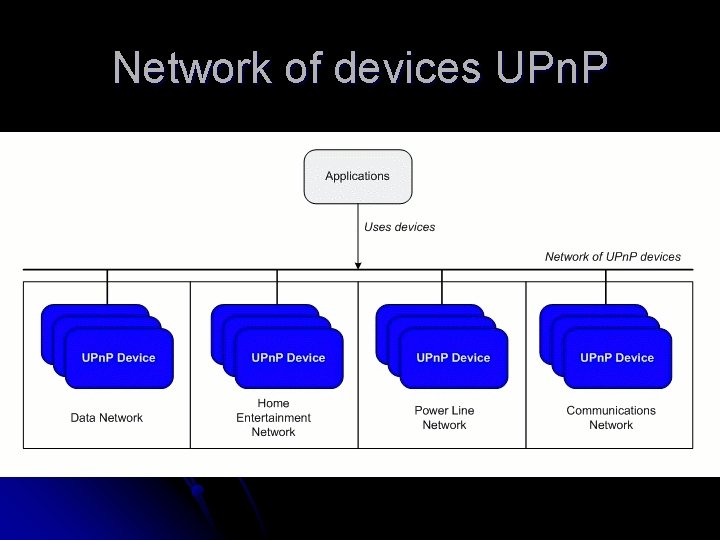 Network of devices UPnP

Applications

Uses devices

Network of UPnP devices

UPnP Device

Data Network

UPnP Device

Home Entertainment Network

UPnP Device

Power Line Network

UPnP Device

Communications Network